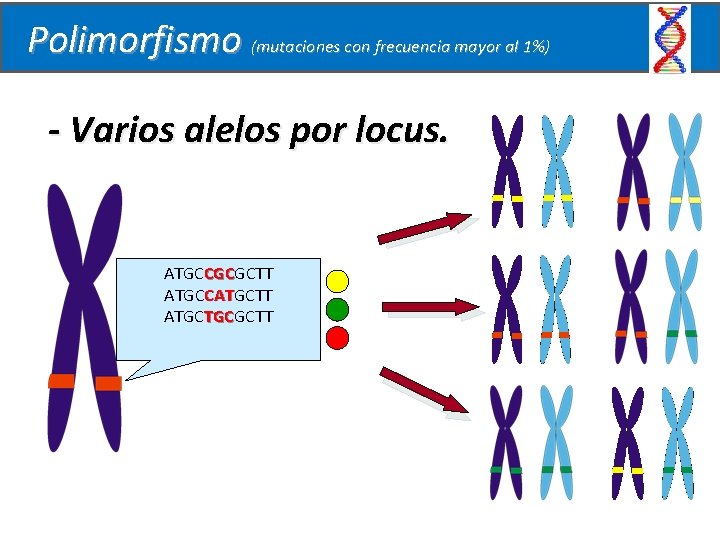 Polimorfismo (mutaciones con frecuencia mayor al 1%)

- Varios alelos por locus.

ATGCCGCGCTT
ATGCCATGCTT
ATGCTGCGCTT